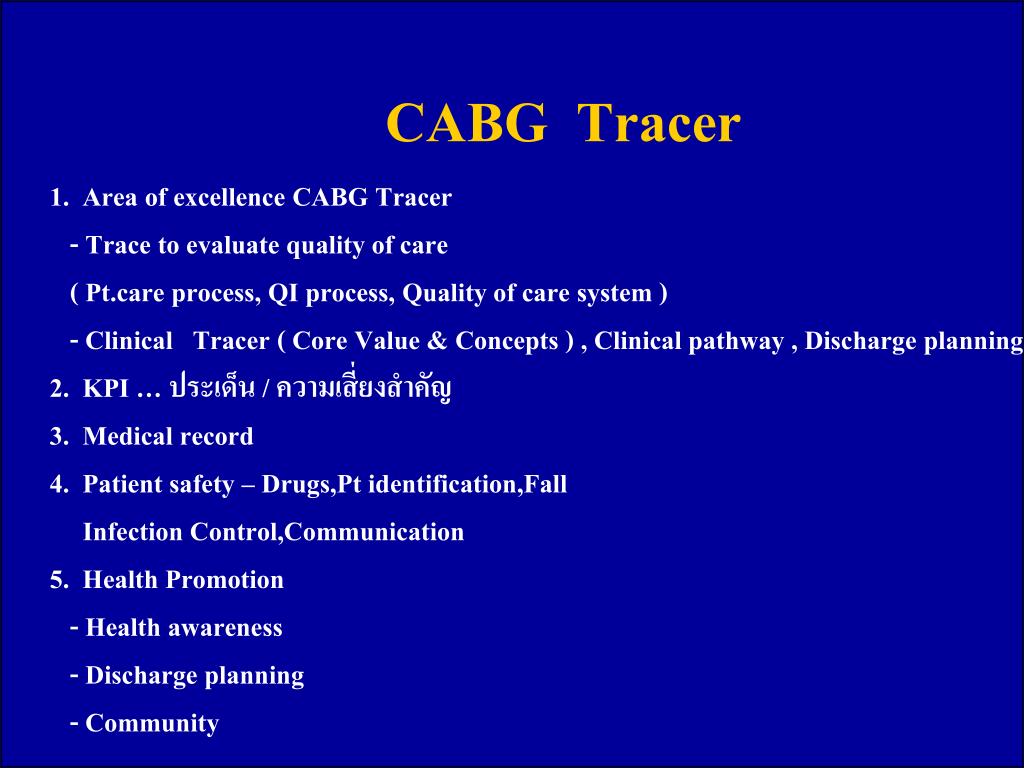 CABG Tracer

1. Area of excellence CABG Tracer

- Trace to evaluate quality of care

( Pt.care process, QI process, Quality of care system )

- Clinical Tracer ( Core Value & Concepts ) , Clinical pathway , Discharge planning

2. KPI … ประเด็น / ความเสี่ยงสำคัญ

3. Medical record

4. Patient safety – Drugs,Pt identification,Fall

Infection Control,Communication

5. Health Promotion

- Health awareness

- Discharge planning

- Community